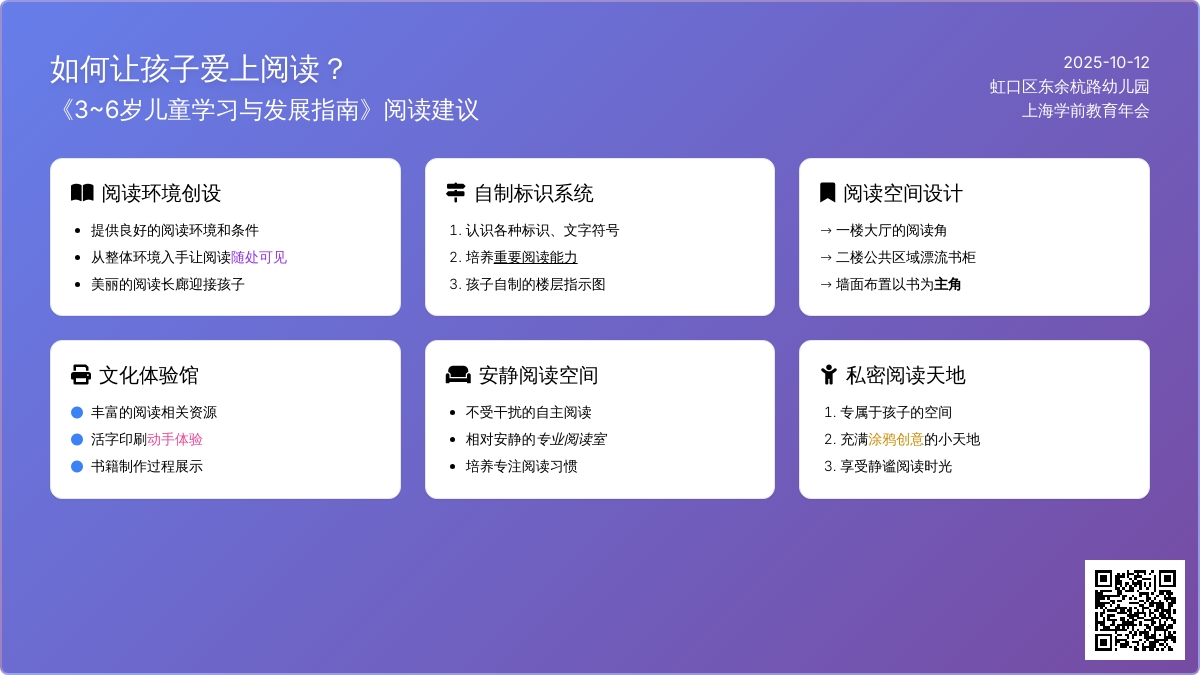 如何让孩子爱上阅读？
《3~6岁儿童学习与发展指南》阅读建议

2025-10-12
虹口区东余杭路幼儿园
上海学前教育年会

阅读环境创设
- 提供良好的阅读环境和条件
- 从整体环境入手让阅读随处可见
- 美丽的阅读长廊迎接孩子

自制标识系统
1. 认识各种标识、文字符号
2. 培养重要阅读能力
3. 孩子自制的楼层指示图

阅读空间设计
→ 一楼大厅的阅读角
→ 二楼公共区域漂流书柜
→ 墙面布置以书为主角

文化体验馆
- 丰富的阅读相关资源
- 活字印刷动手体验
- 书籍制作过程展示

安静阅读空间
- 不受干扰的自主阅读
- 相对安静的专业阅读室
- 培养专注阅读习惯

私密阅读天地
1. 专属于孩子的空间
2. 充满涂鸦创意的小天地
3. 享受静谧阅读时光